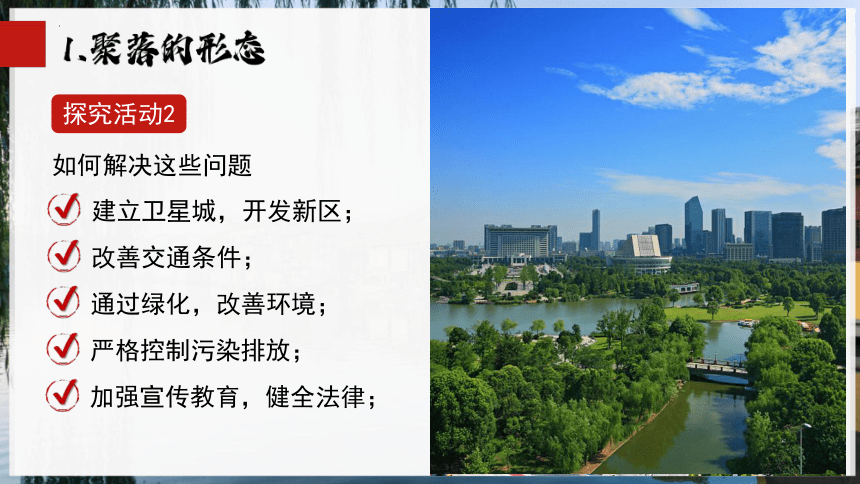 1.聚落的形态

探究活动2

如何解决这些问题

建立卫星城，开发新区；

改善交通条件；

通过绿化，改善环境；

严格控制污染排放；

加强宣传教育，健全法律；